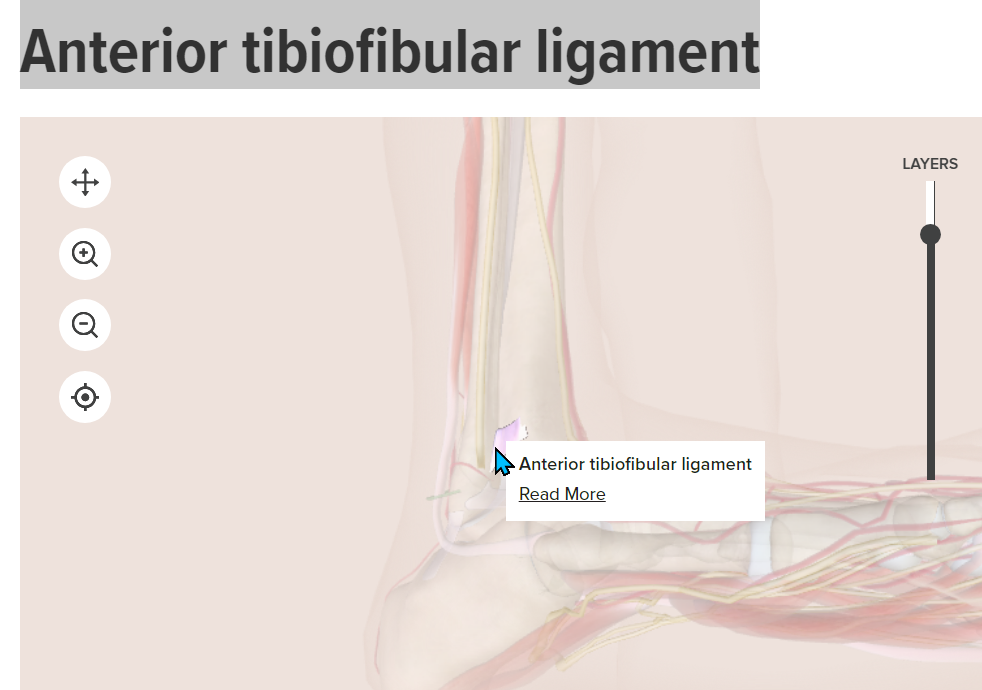 Anterior tibiofibular ligament

LAYERS

Anterior tibiofibular ligament
Read More